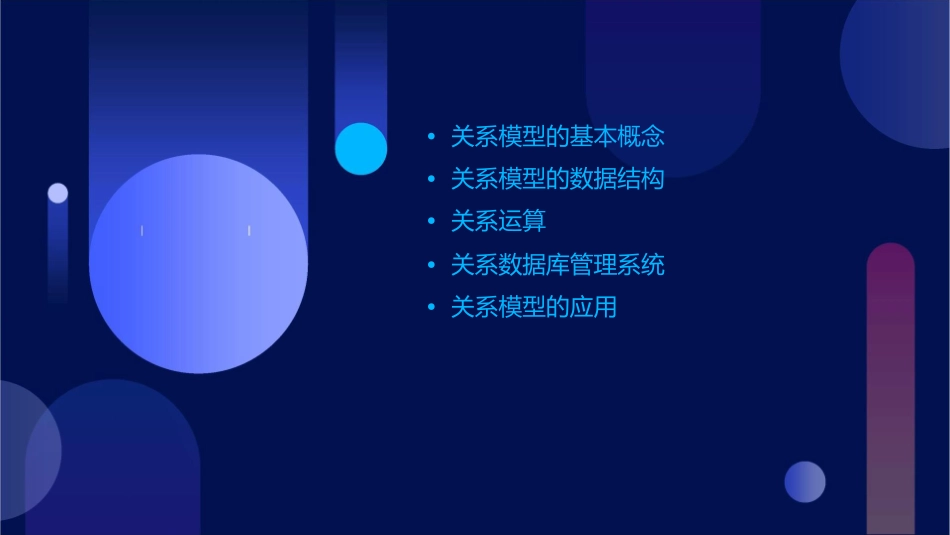 • 关系模型的基本概念
• 关系模型的数据结构
• 关系运算
• 关系数据库管理系统
• 关系模型的应用